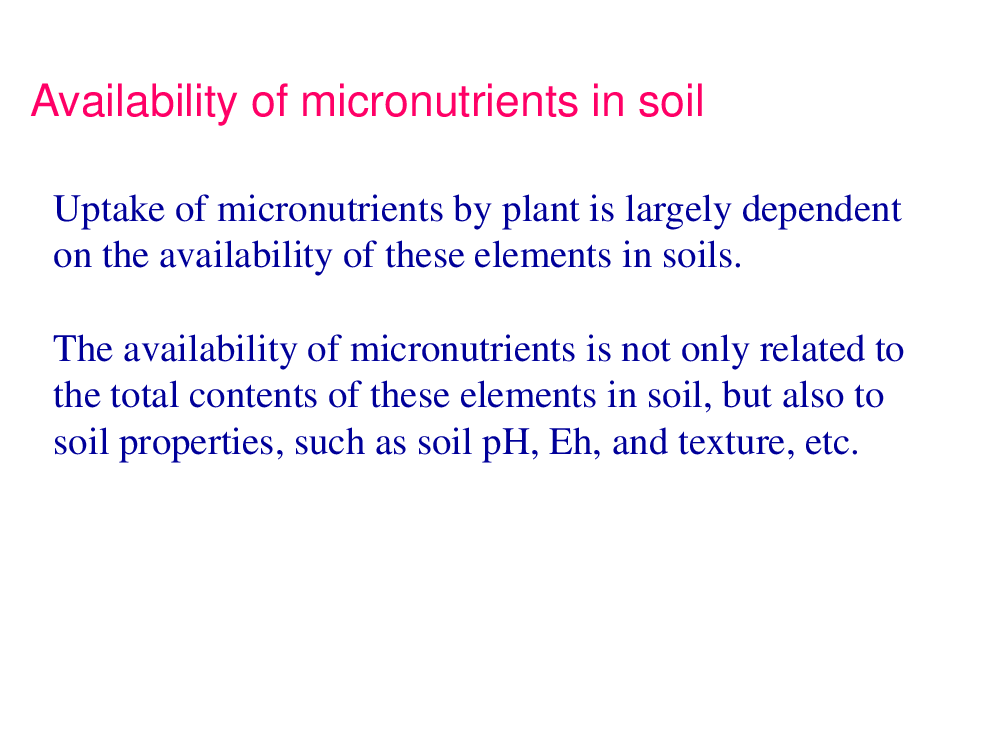 Availability of micronutrients in soil

Uptake of micronutrients by plant is largely dependent on the availability of these elements in soils.

The availability of micronutrients is not only related to the total contents of these elements in soil, but also to soil properties, such as soil pH, Eh, and texture, etc.